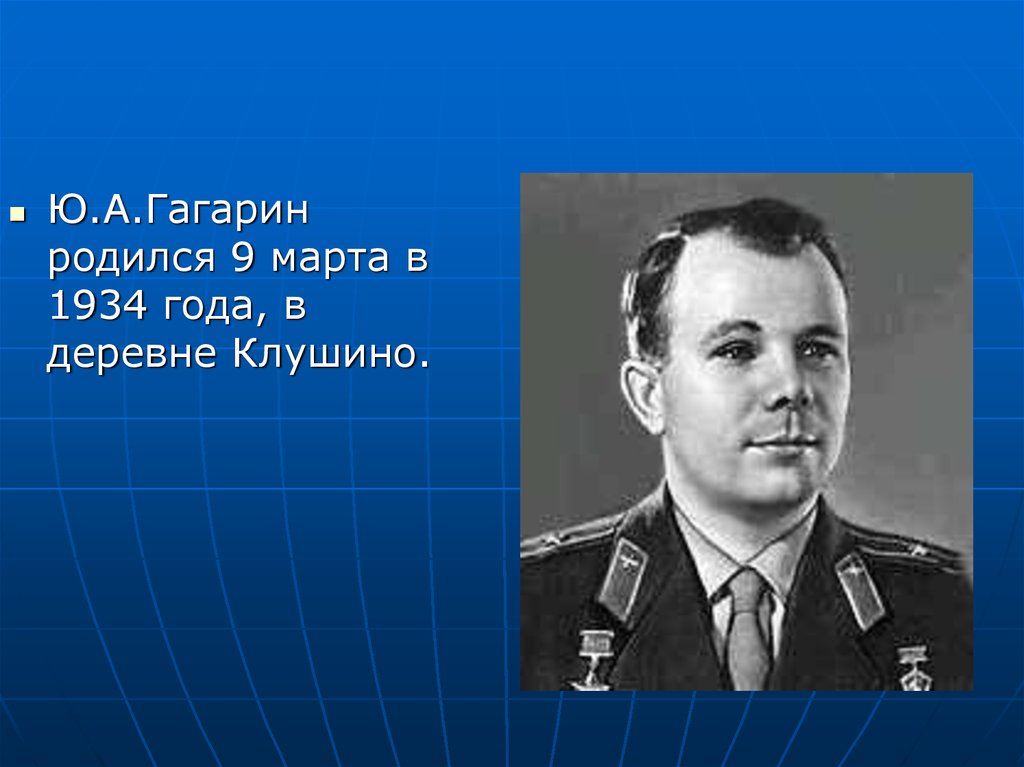 Ю.А.Гагарин родился 9 марта в 1934 года, в деревне Клушино.